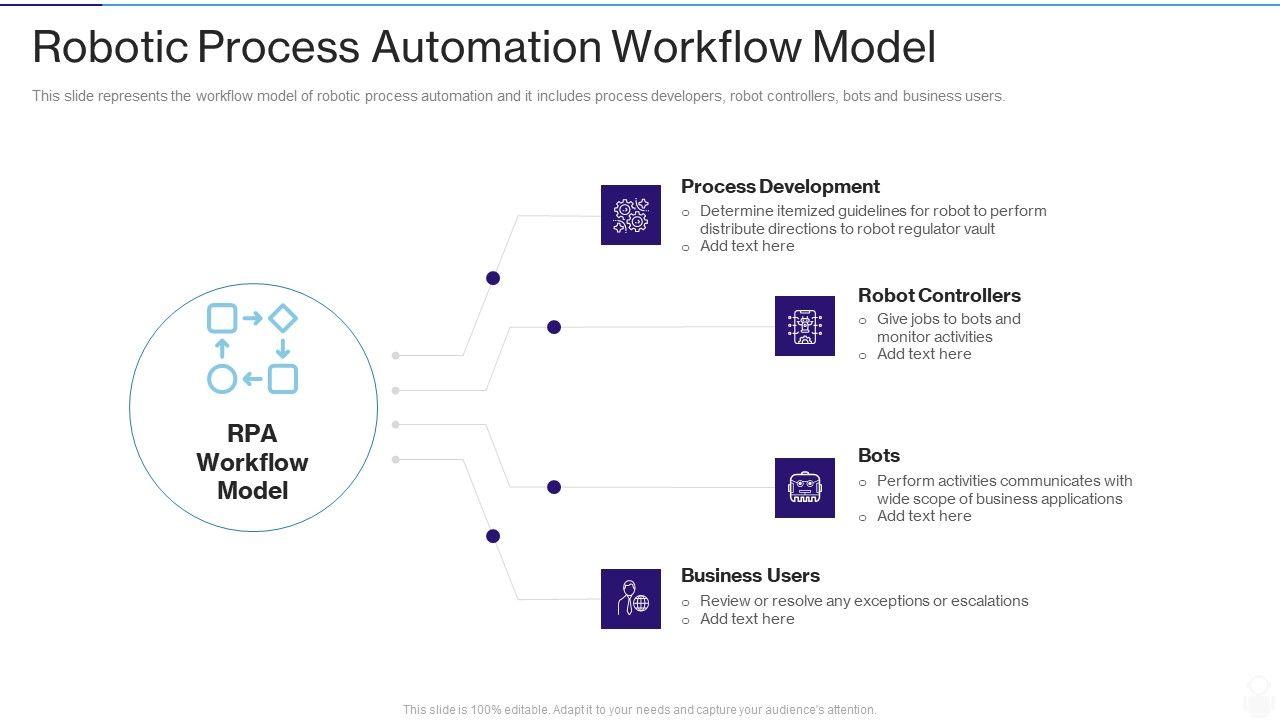 Robotic Process Automation Workflow Model

This slide represents the workflow model of robotic process automation and it includes process developers, robot controllers, bots and business users.

RPA Workflow Model

Process Development
○ Determine itemized guidelines for robot to perform distribute directions to robot regulator vault
○ Add text here

Robot Controllers
○ Give jobs to bots and monitor activities
○ Add text here

Bots
○ Perform activities communicates with wide scope of business applications
○ Add text here

Business Users
○ Review or resolve any exceptions or escalations
○ Add text here

This slide is 100% editable. Adapt it to your needs and capture your audience's attention.